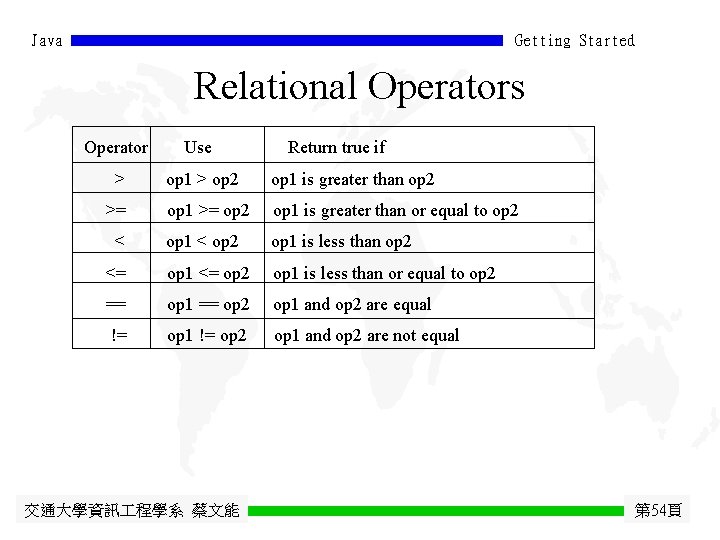 Java Getting Started

Relational Operators

| Operator | Use | Return true if |
|---|---|---|
| > | op1 > op2 | op1 is greater than op2 |
| >= | op1 >= op2 | op1 is greater than or equal to op2 |
| < | op1 < op2 | op1 is less than op2 |
| <= | op1 <= op2 | op1 is less than or equal to op2 |
| == | op1 == op2 | op1 and op2 are equal |
| != | op1 != op2 | op1 and op2 are not equal |

交通大學資訊工程學系 蔡文能 第54頁